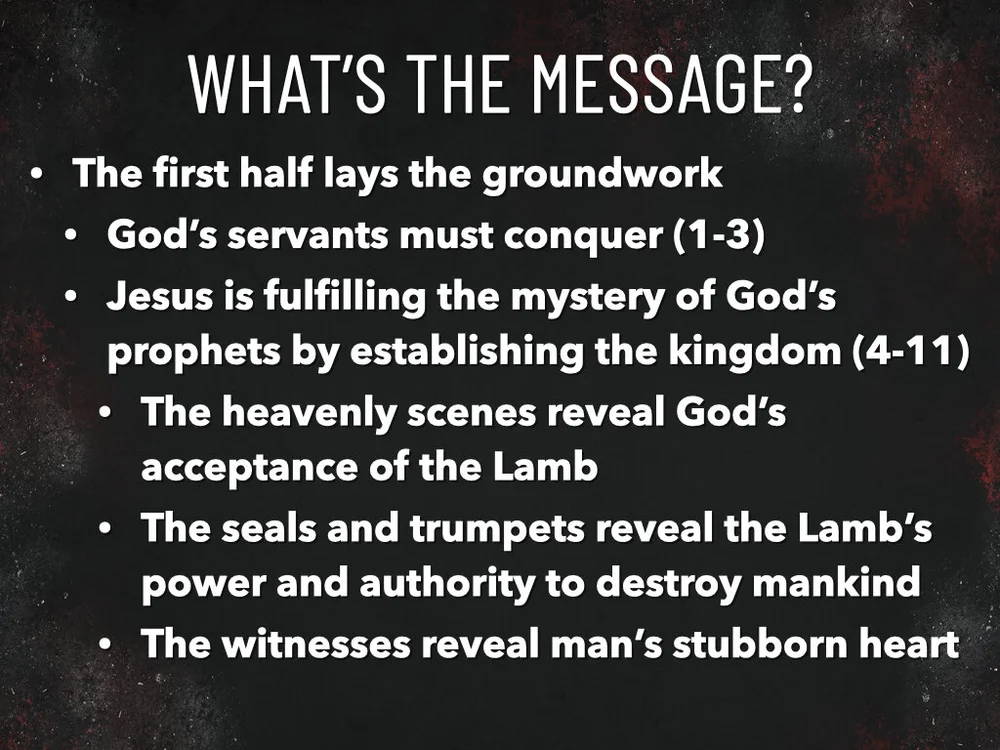 WHAT'S THE MESSAGE?

• The first half lays the groundwork
  • God's servants must conquer (1-3)
  • Jesus is fulfilling the mystery of God's prophets by establishing the kingdom (4-11)
    • The heavenly scenes reveal God's acceptance of the Lamb
    • The seals and trumpets reveal the Lamb's power and authority to destroy mankind
    • The witnesses reveal man's stubborn heart